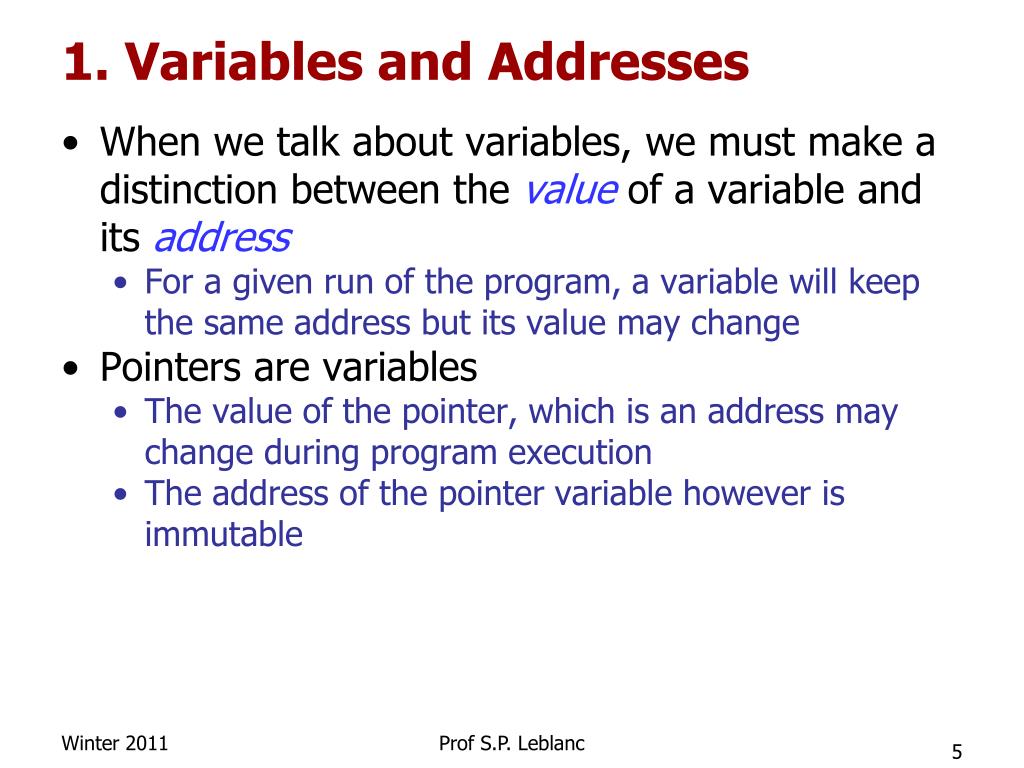 1. Variables and Addresses

• When we talk about variables, we must make a distinction between the value of a variable and its address
  • For a given run of the program, a variable will keep the same address but its value may change
• Pointers are variables
  • The value of the pointer, which is an address may change during program execution
  • The address of the pointer variable however is immutable

Winter 2011
Prof S.P. Leblanc
5